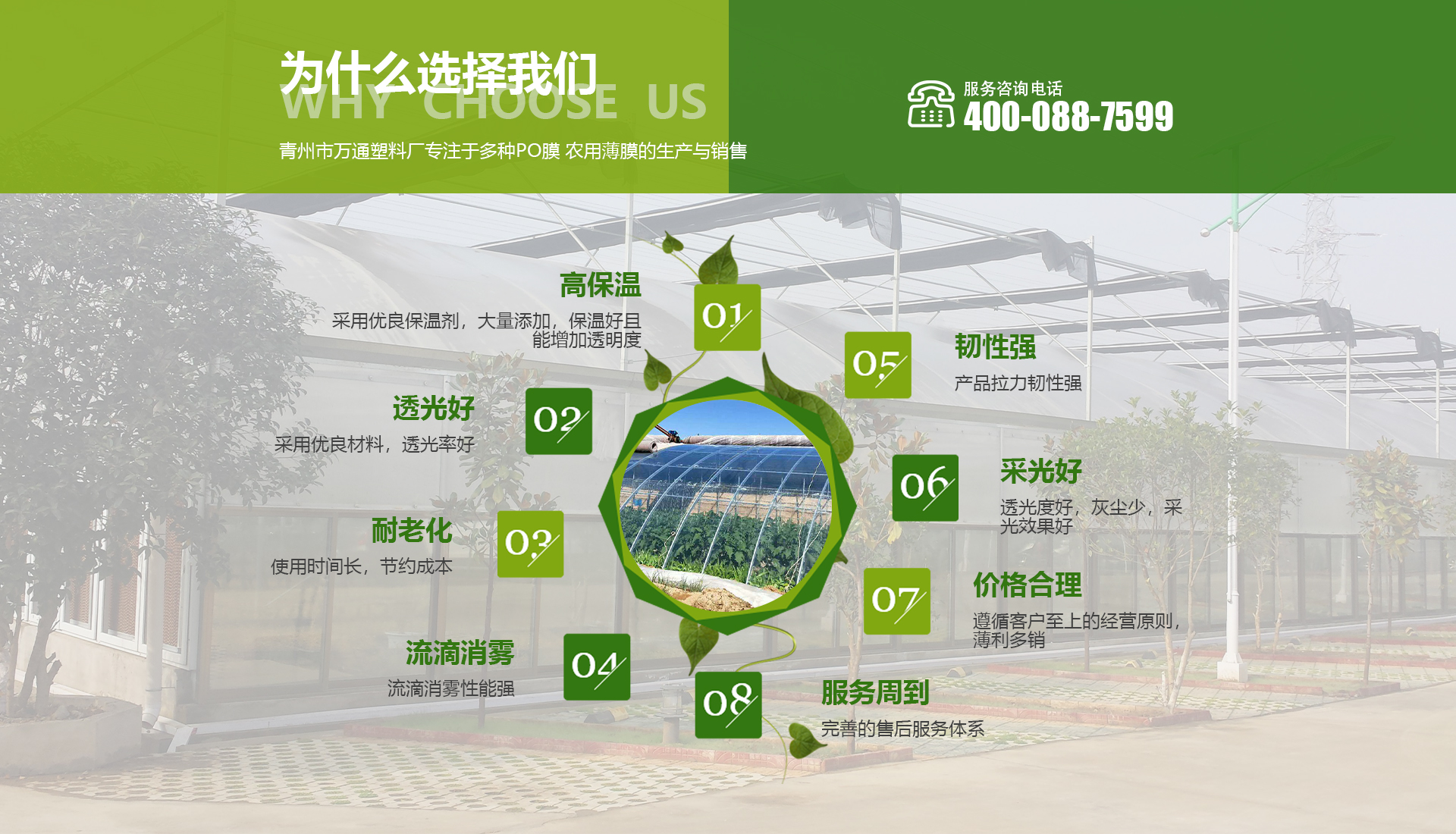 为什么选择我们
WHY CHOOSE US

青州市万通塑料厂专注于多种PO膜 农用薄膜的生产与销售

服务咨询电话
400-088-7599

高保温
采用优良保温剂，大量添加，保温好且能增加透明度
01

透光好
采用优良材料，透光率好
02

耐老化
使用时间长，节约成本
03

流滴消雾
流滴消雾性能强
04

05
韧性强
产品拉力韧性强

06
采光好
透光度好，灰尘少，采光效果好

07
价格合理
遵循客户至上的经营原则，薄利多销

08
服务周到
完善的售后服务体系